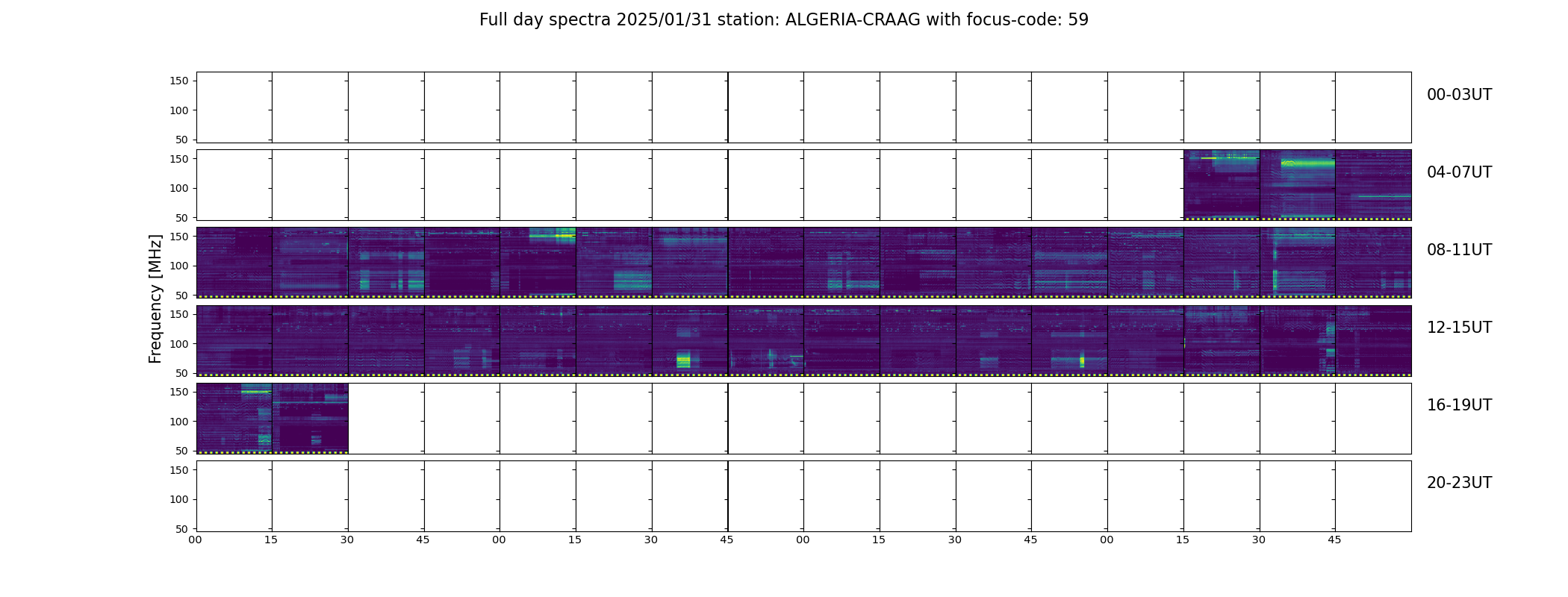 Full day spectra 2025/01/31 station: ALGERIA-CRAAG with focus-code: 59

Frequency [MHz]

150
100
50
00-03UT

150
100
50
04-07UT

150
100
50
08-11UT

150
100
50
12-15UT

150
100
50
16-19UT

150
100
50
20-23UT

00 15 30 45 00 15 30 45 00 15 30 45 00 15 30 45